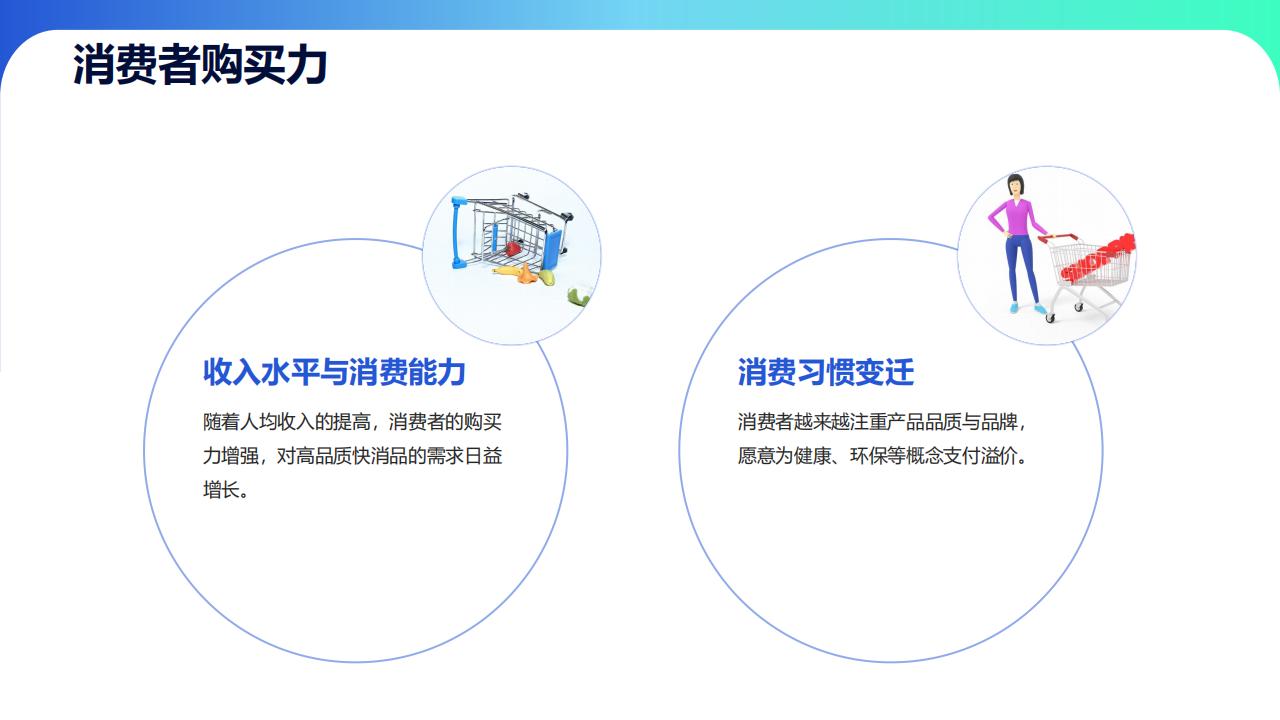 消费者购买力

收入水平与消费能力

随着人均收入的提高，消费者的购买力增强，对高品质快消品的需求日益增长。

消费习惯变迁

消费者越来越注重产品品质与品牌，愿意为健康、环保等概念支付溢价。